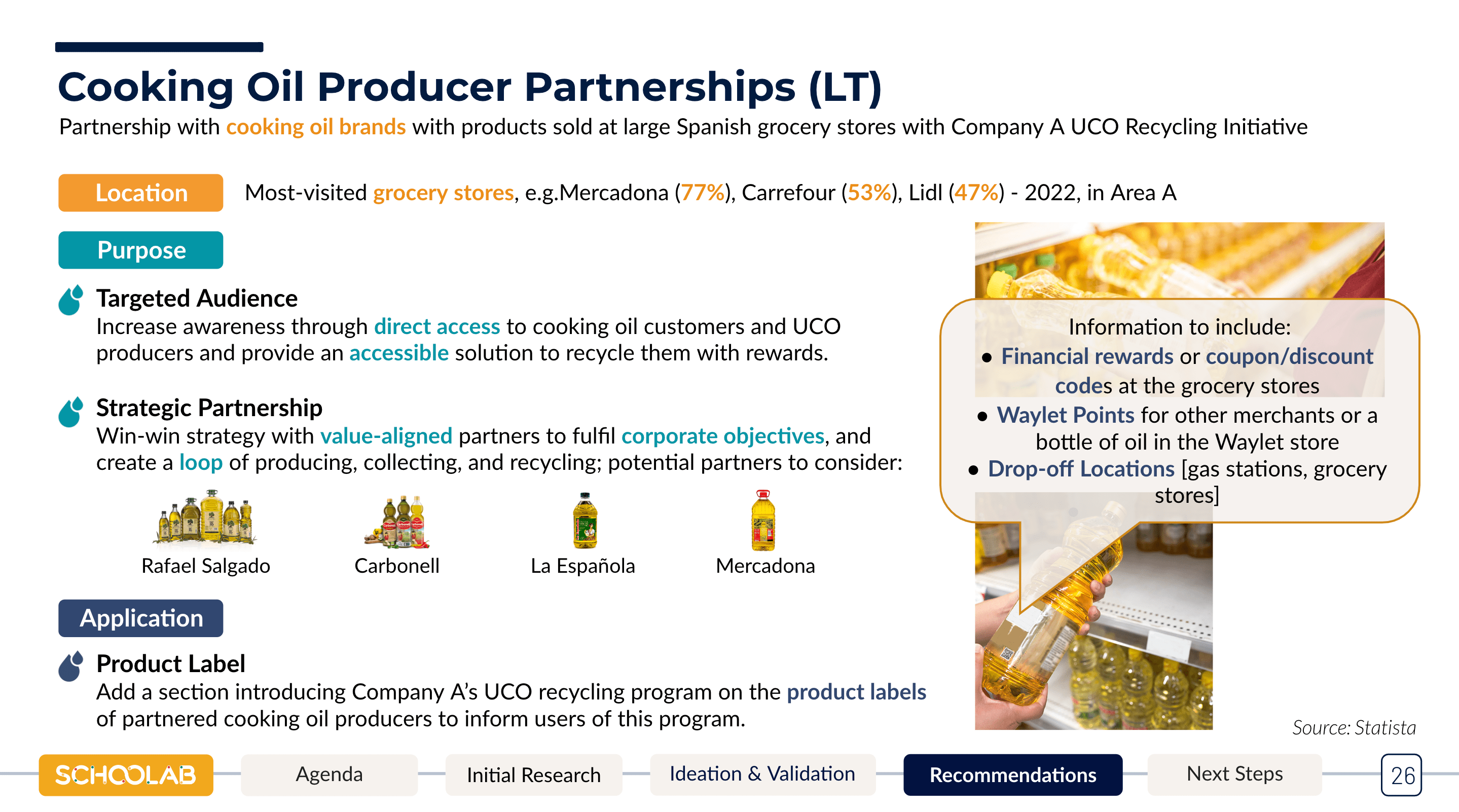 Cooking Oil Producer Partnerships (LT)
Partnership with cooking oil brands with products sold at large Spanish grocery stores with Company A UCO Recycling Initiative

Location
Most-visited grocery stores, e.g.Mercadona (77%), Carrefour (53%), Lidl (47%) - 2022, in Area A

Purpose

Targeted Audience
Increase awareness through direct access to cooking oil customers and UCO producers and provide an accessible solution to recycle them with rewards.

Strategic Partnership
Win-win strategy with value-aligned partners to fulfil corporate objectives, and create a loop of producing, collecting, and recycling; potential partners to consider:

Rafael Salgado
Carbonell
La Española
Mercadona

Application

Product Label
Add a section introducing Company A's UCO recycling program on the product labels of partnered cooking oil producers to inform users of this program.

Information to include:
• Financial rewards or coupon/discount codes at the grocery stores
• Waylet Points for other merchants or a bottle of oil in the Waylet store
• Drop-off Locations [gas stations, grocery stores]

Source: Statista

SCHOOLAB
Agenda
Initial Research
Ideation & Validation
Recommendations
Next Steps
26